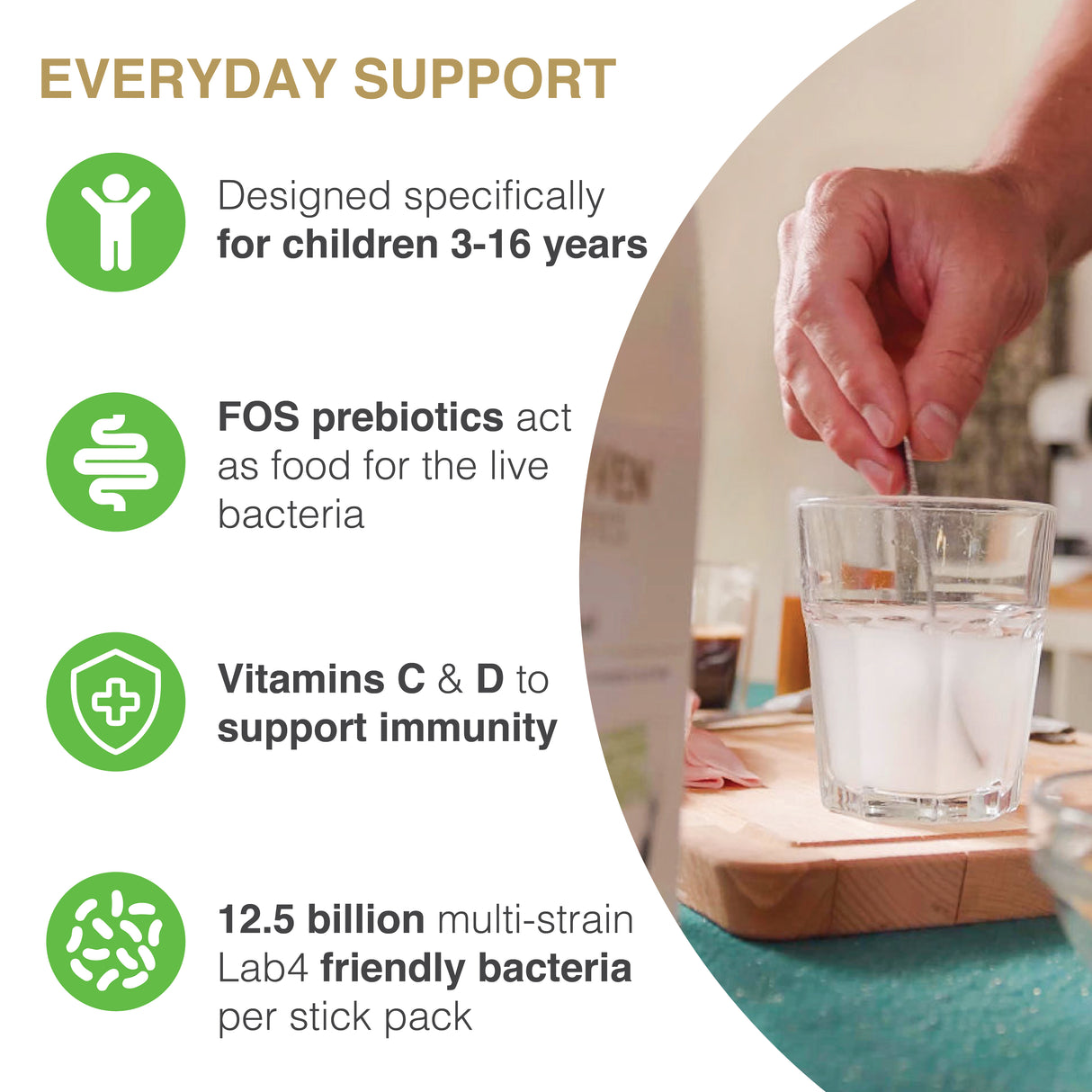 EVERYDAY SUPPORT

Designed specifically for children 3-16 years

FOS prebiotics act as food for the live bacteria

Vitamins C & D to support immunity

12.5 billion multi-strain Lab4 friendly bacteria per stick pack